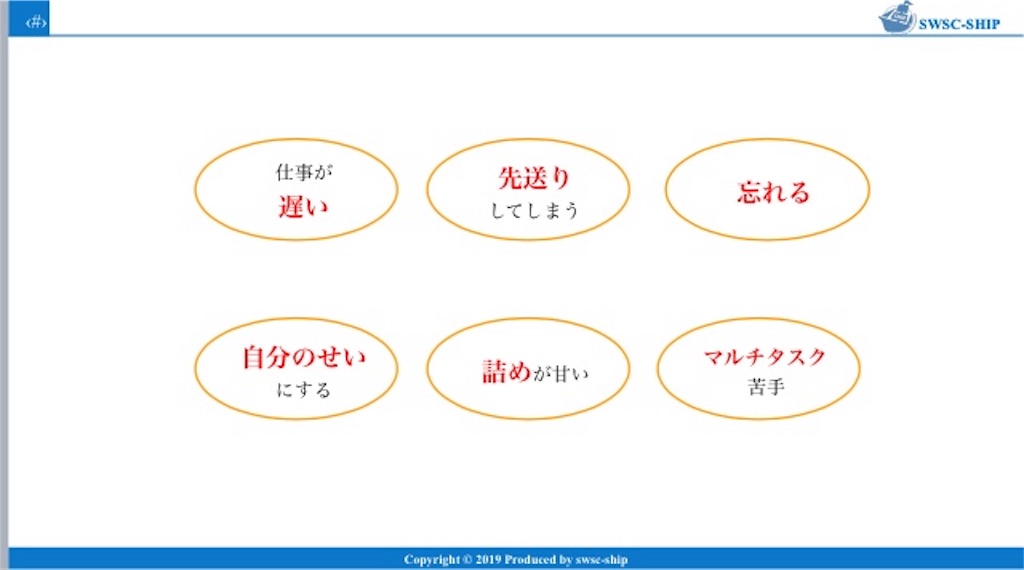 ‹#›

SWSC-SHIP

仕事が
遅い

先送り
してしまう

忘れる

自分のせい
にする

詰めが甘い

マルチタスク
苦手

Copyright © 2019 Produced by swsc-ship